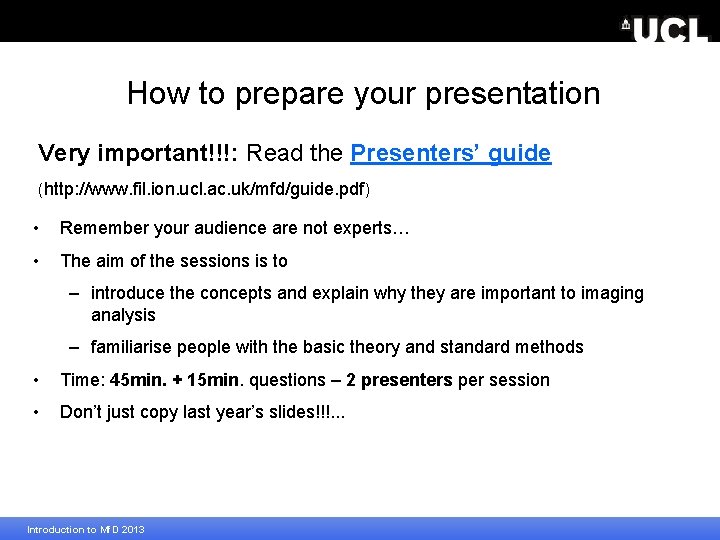 UCL

How to prepare your presentation

Very important!!!: Read the Presenters' guide

(http://www.fil.ion.ucl.ac.uk/mfd/guide.pdf)

• Remember your audience are not experts…

• The aim of the sessions is to

– introduce the concepts and explain why they are important to imaging analysis

– familiarise people with the basic theory and standard methods

• Time: 45min. + 15min. questions – 2 presenters per session

• Don't just copy last year's slides!!!...

Introduction to MfD 2013